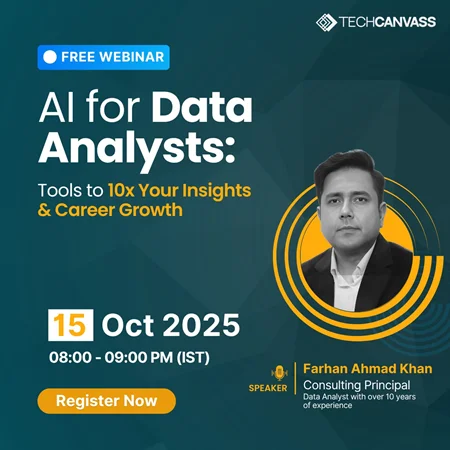 TECHCANVASS

FREE WEBINAR

AI for Data Analysts:

Tools to 10x Your Insights & Career Growth

15 Oct 2025

08:00 - 09:00 PM (IST)

Register Now

SPEAKER

Farhan Ahmad Khan
Consulting Principal
Data Analyst with over 10 years of experience